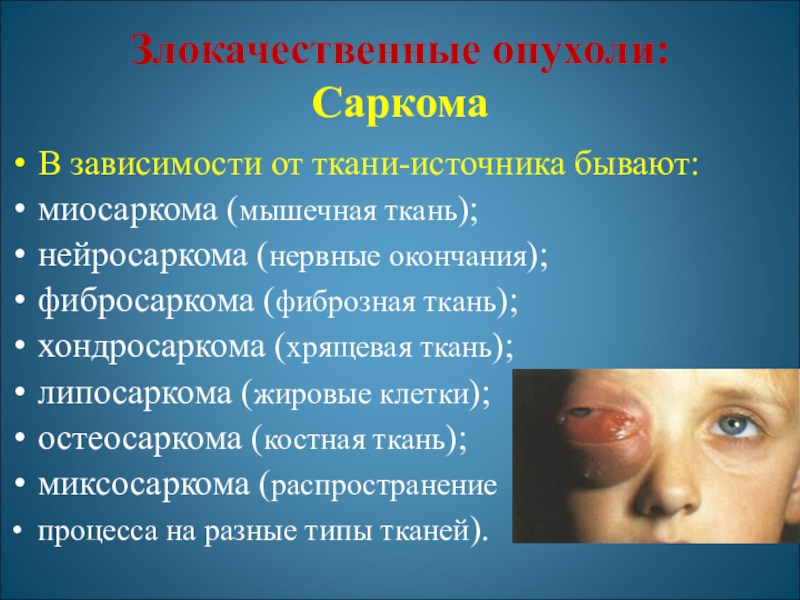 Злокачественные опухоли: Саркома

• В зависимости от ткани-источника бывают:
• миосаркома (мышечная ткань);
• нейросаркома (нервные окончания);
• фибросаркома (фиброзная ткань);
• хондросаркома (хрящевая ткань);
• липосаркома (жировые клетки);
• остеосаркома (костная ткань);
• миксосаркома (распространение
• процесса на разные типы тканей).